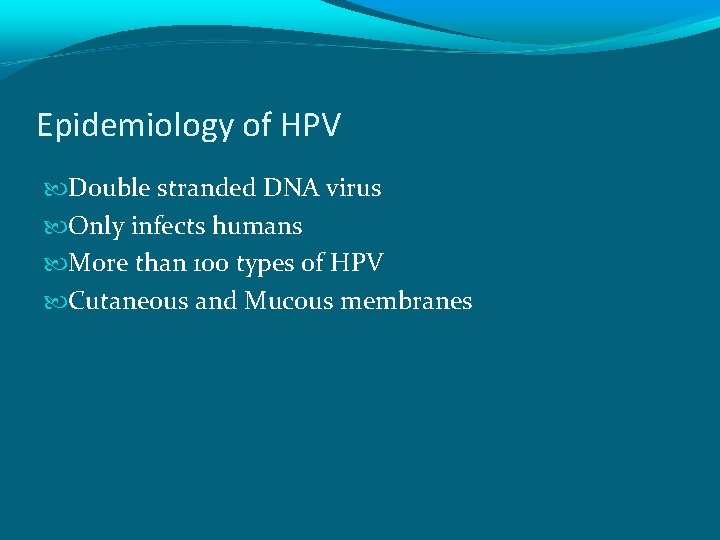 Epidemiology of HPV

Double stranded DNA virus
Only infects humans
More than 100 types of HPV
Cutaneous and Mucous membranes